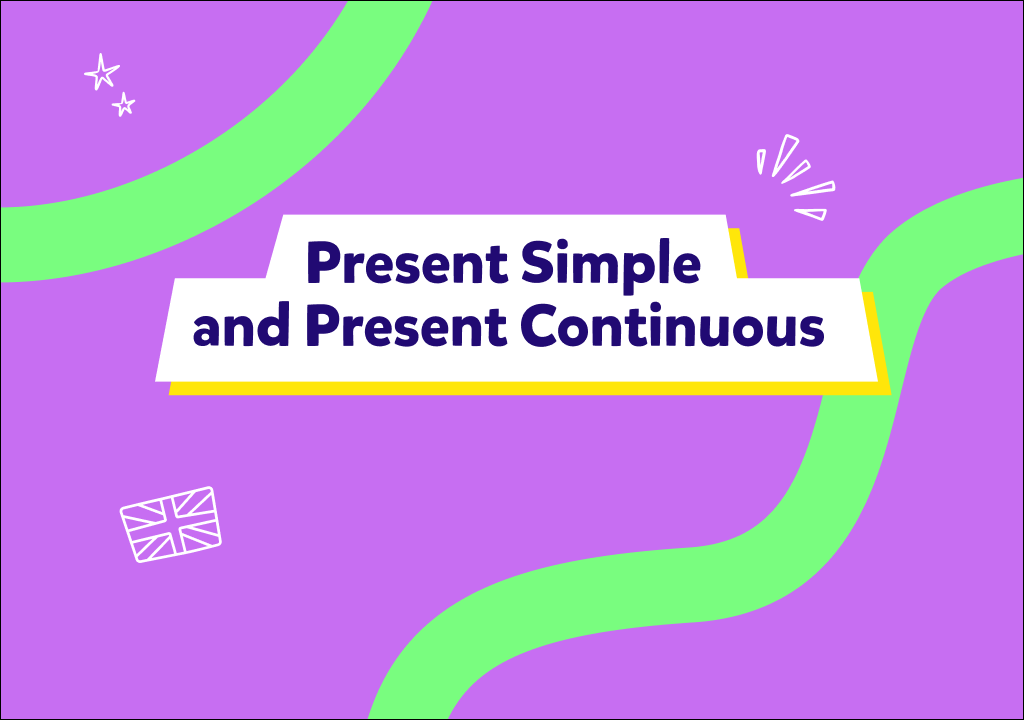 Present Simple
and Present Continuous